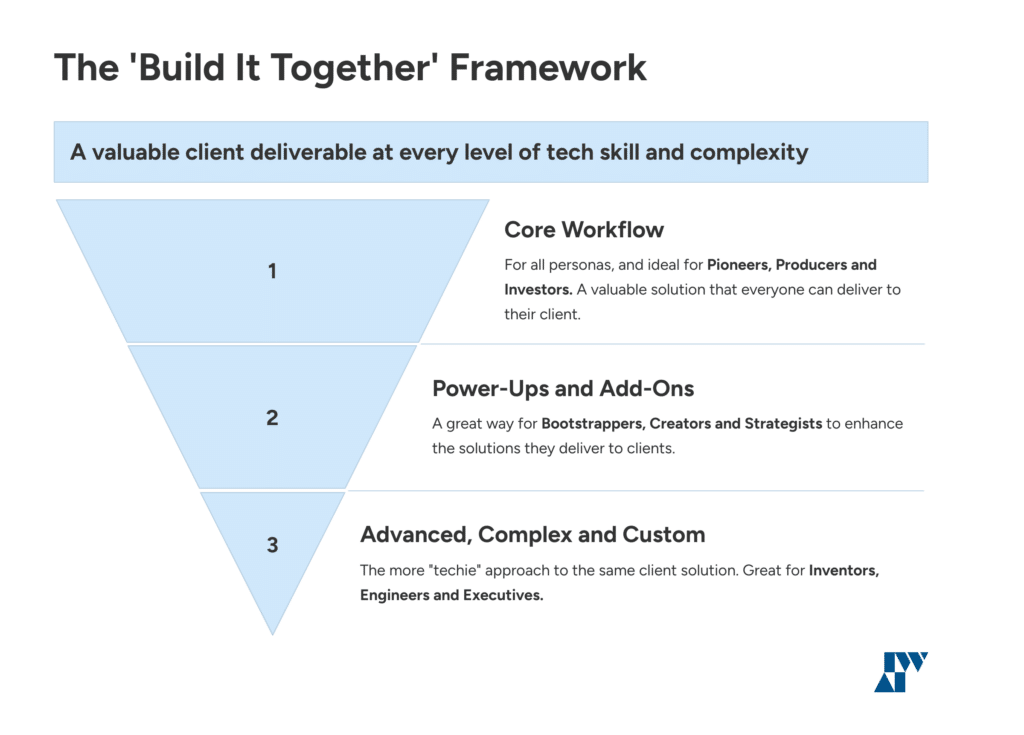 The 'Build It Together' Framework

A valuable client deliverable at every level of tech skill and complexity

1

Core Workflow

For all personas, and ideal for Pioneers, Producers and Investors. A valuable solution that everyone can deliver to their client.

2

Power-Ups and Add-Ons

A great way for Bootstrappers, Creators and Strategists to enhance the solutions they deliver to clients.

3

Advanced, Complex and Custom

The more "techie" approach to the same client solution. Great for Inventors, Engineers and Executives.